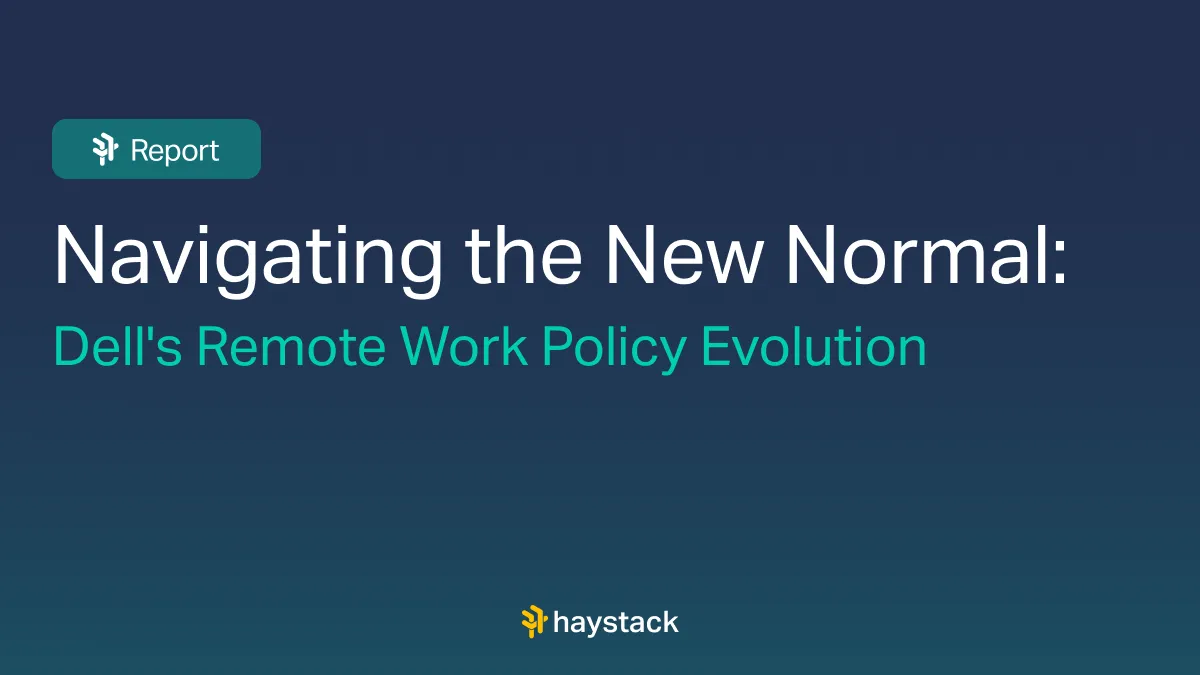 Report

Navigating the New Normal:
Dell's Remote Work Policy Evolution

haystack